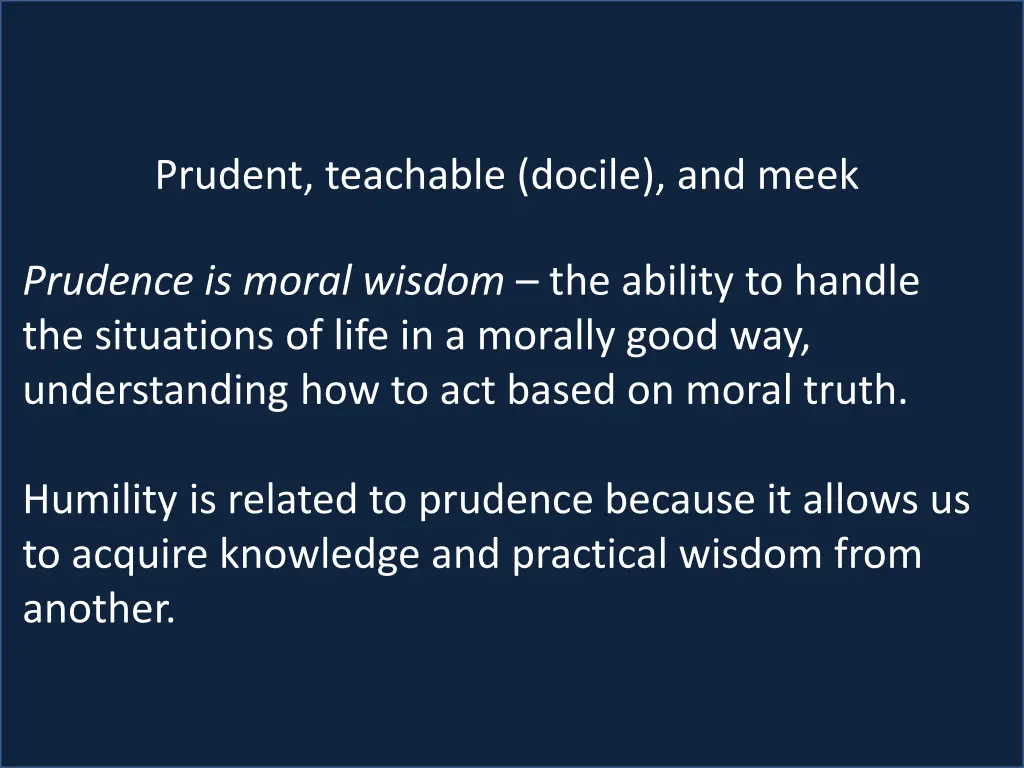 Prudent, teachable (docile), and meek

Prudence is moral wisdom – the ability to handle the situations of life in a morally good way, understanding how to act based on moral truth.

Humility is related to prudence because it allows us to acquire knowledge and practical wisdom from another.